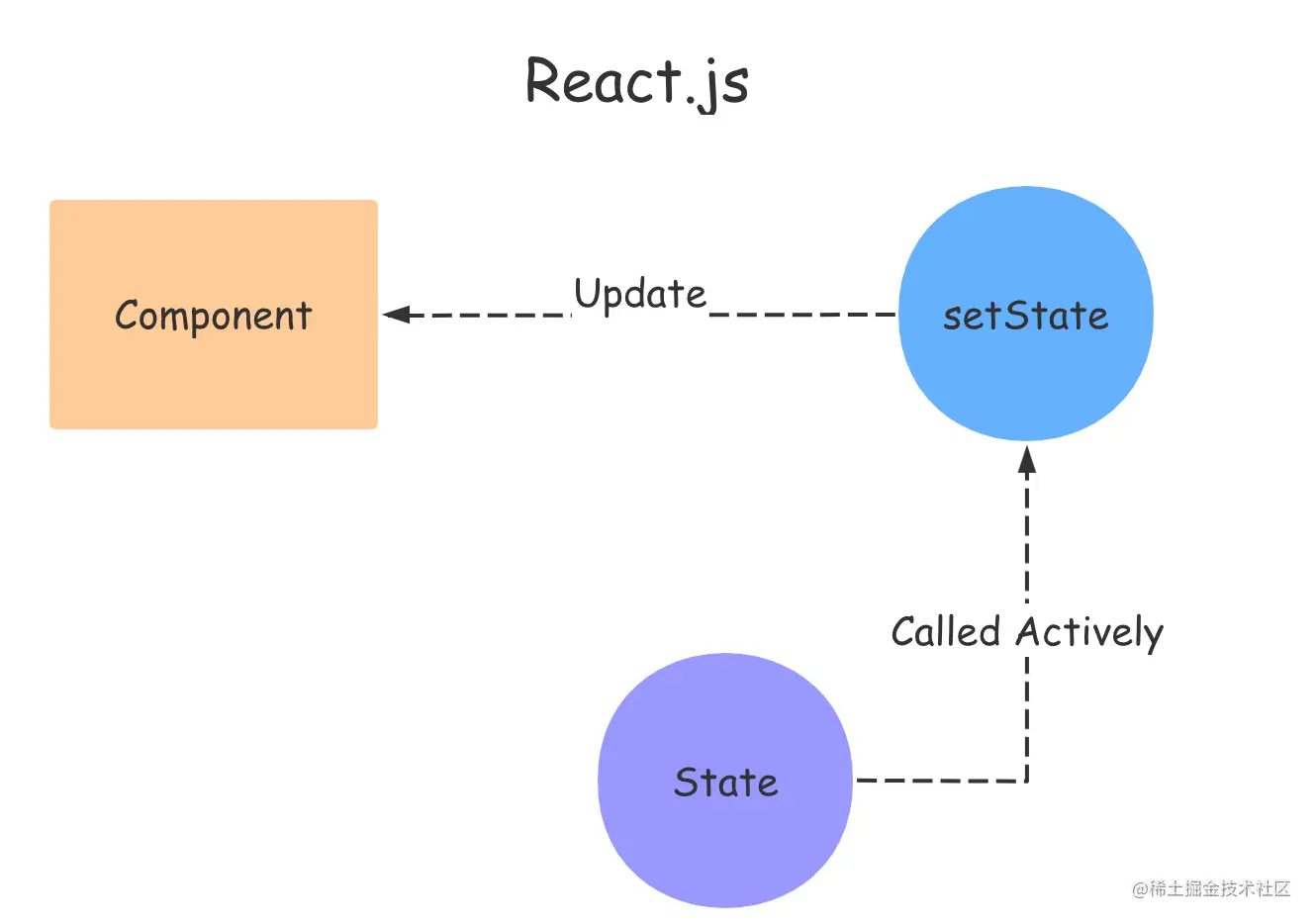 React.js

Component

Update

setState

Called Actively

State

@稀土掘金技术社区